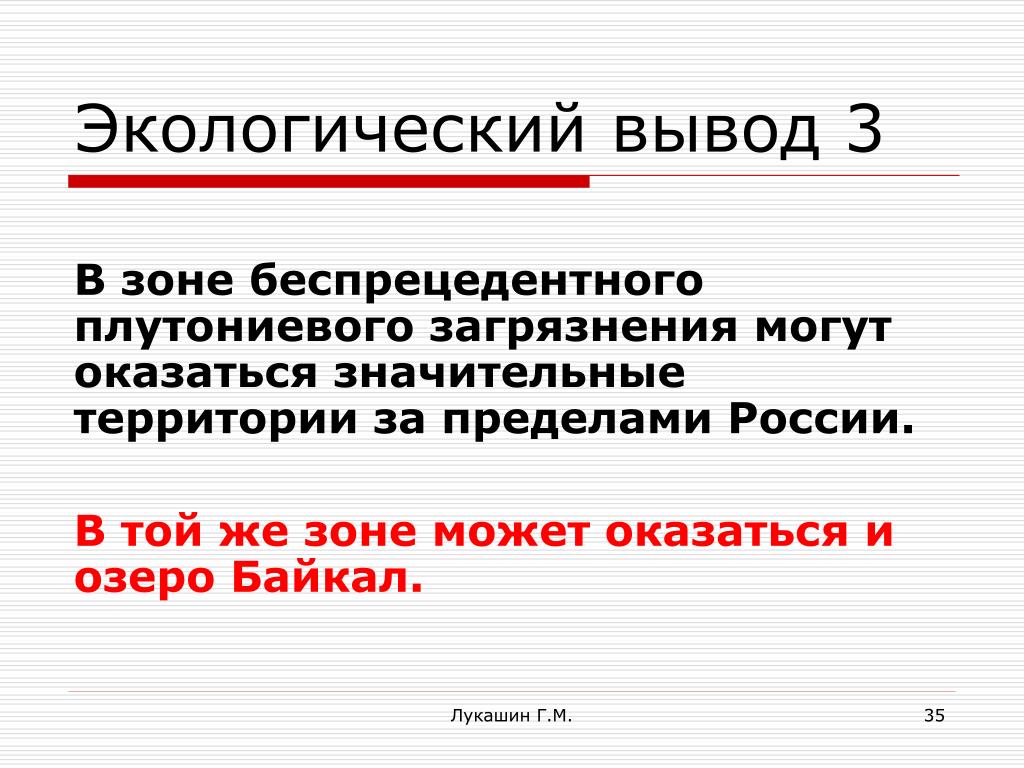 Экологический вывод 3

В зоне беспрецедентного плутониевого загрязнения могут оказаться значительные территории за пределами России.

В той же зоне может оказаться и озеро Байкал.

Лукашин Г.М.

35